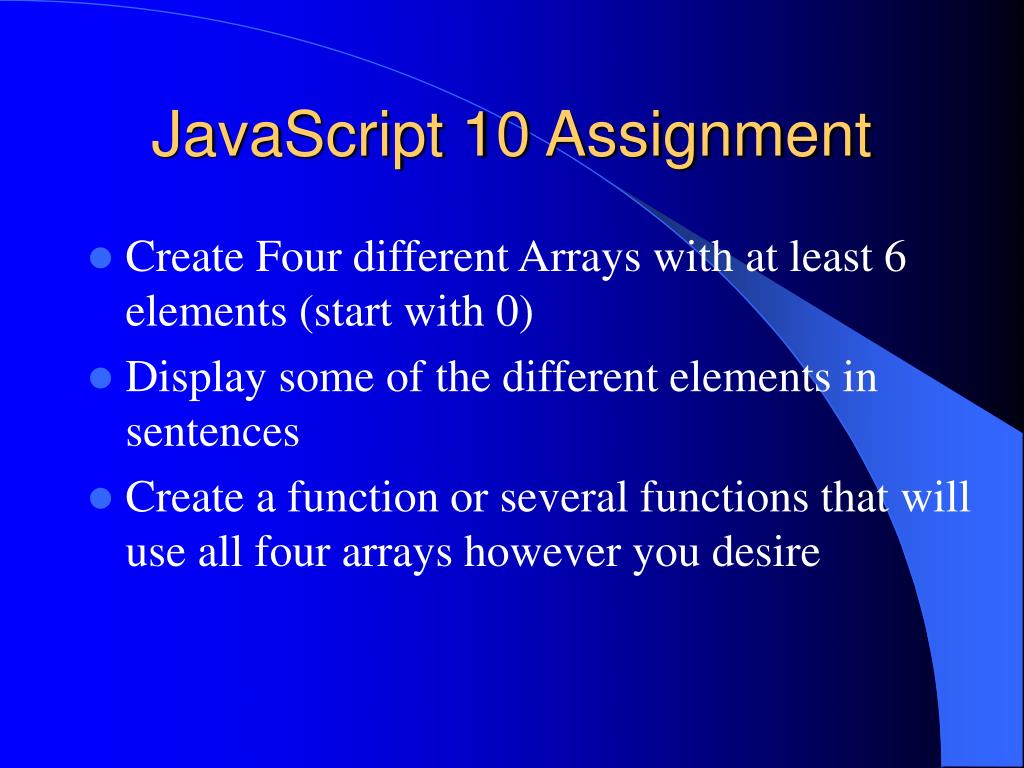 JavaScript 10 Assignment

- Create Four different Arrays with at least 6 elements (start with 0)
- Display some of the different elements in sentences
- Create a function or several functions that will use all four arrays however you desire